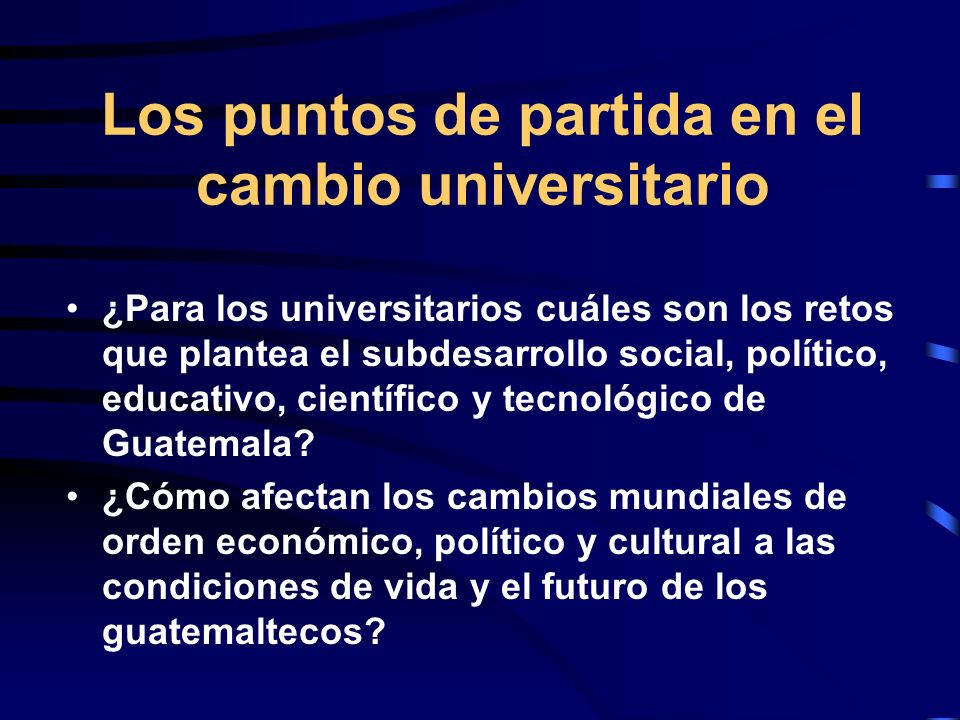 Los puntos de partida en el cambio universitario

• ¿Para los universitarios cuáles son los retos que plantea el subdesarrollo social, político, educativo, científico y tecnológico de Guatemala?

• ¿Cómo afectan los cambios mundiales de orden económico, político y cultural a las condiciones de vida y el futuro de los guatemaltecos?